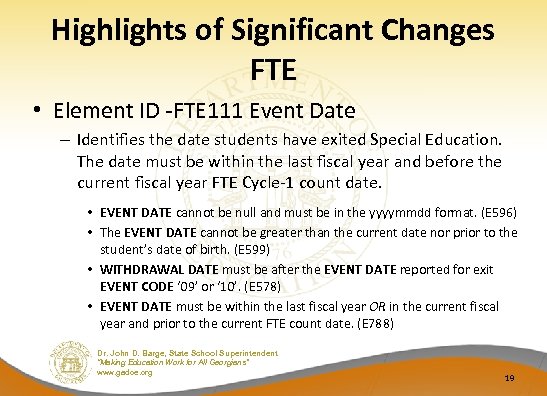 Highlights of Significant Changes FTE

• Element ID -FTE111 Event Date

– Identifies the date students have exited Special Education. The date must be within the last fiscal year and before the current fiscal year FTE Cycle-1 count date.

• EVENT DATE cannot be null and must be in the yyyymmdd format. (E596)

• The EVENT DATE cannot be greater than the current date nor prior to the student's date of birth. (E599)

• WITHDRAWAL DATE must be after the EVENT DATE reported for exit EVENT CODE '09' or '10'. (E578)

• EVENT DATE must be within the last fiscal year OR in the current fiscal year and prior to the current FTE count date. (E788)

Dr. John D. Barge, State School Superintendent
"Making Education Work for All Georgians"
www.gadoe.org

19